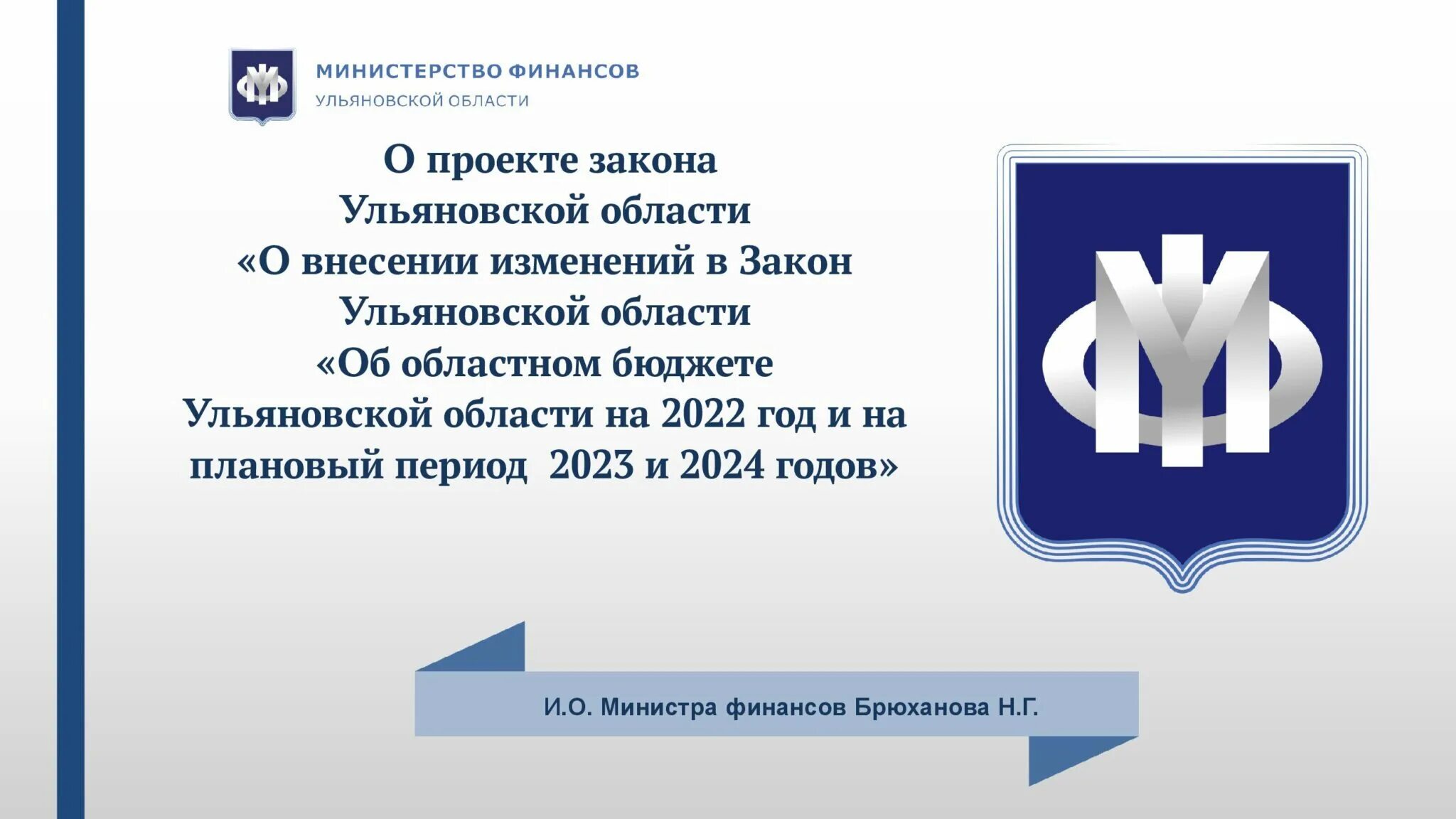 МИНИСТЕРСТВО ФИНАНСОВ
УЛЬЯНОВСКОЙ ОБЛАСТИ

О проекте закона Ульяновской области «О внесении изменений в Закон Ульяновской области «Об областном бюджете Ульяновской области на 2022 год и на плановый период 2023 и 2024 годов»

И.О. Министра финансов Брюханова Н.Г.